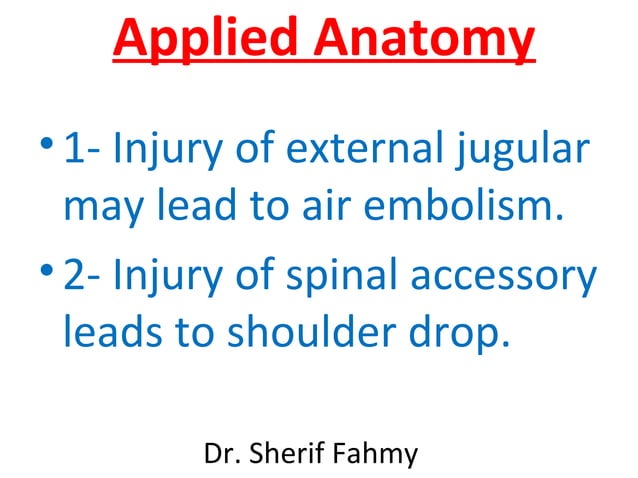 Applied Anatomy

• 1- Injury of external jugular may lead to air embolism.
• 2- Injury of spinal accessory leads to shoulder drop.

Dr. Sherif Fahmy